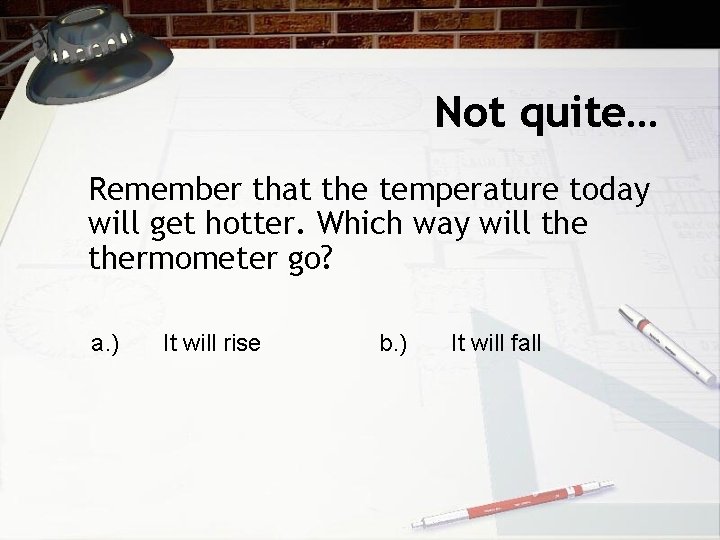 Not quite…

Remember that the temperature today will get hotter. Which way will the thermometer go?

a.) It will rise

b.) It will fall